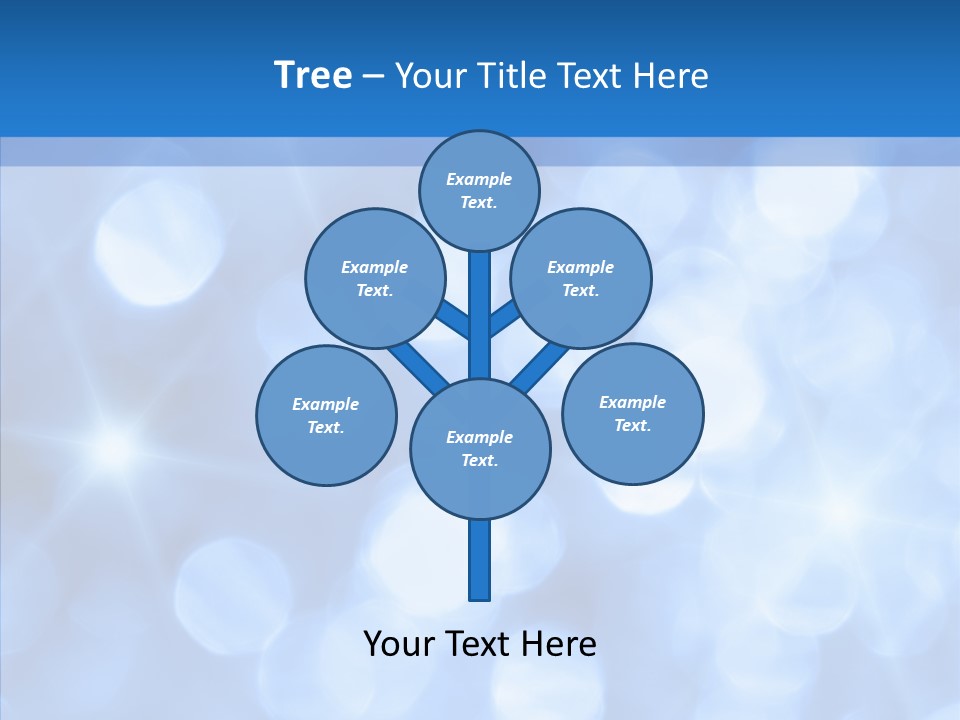 Tree – Your Title Text Here

Example Text.

Example Text.

Example Text.

Example Text.

Example Text.

Example Text.

Your Text Here